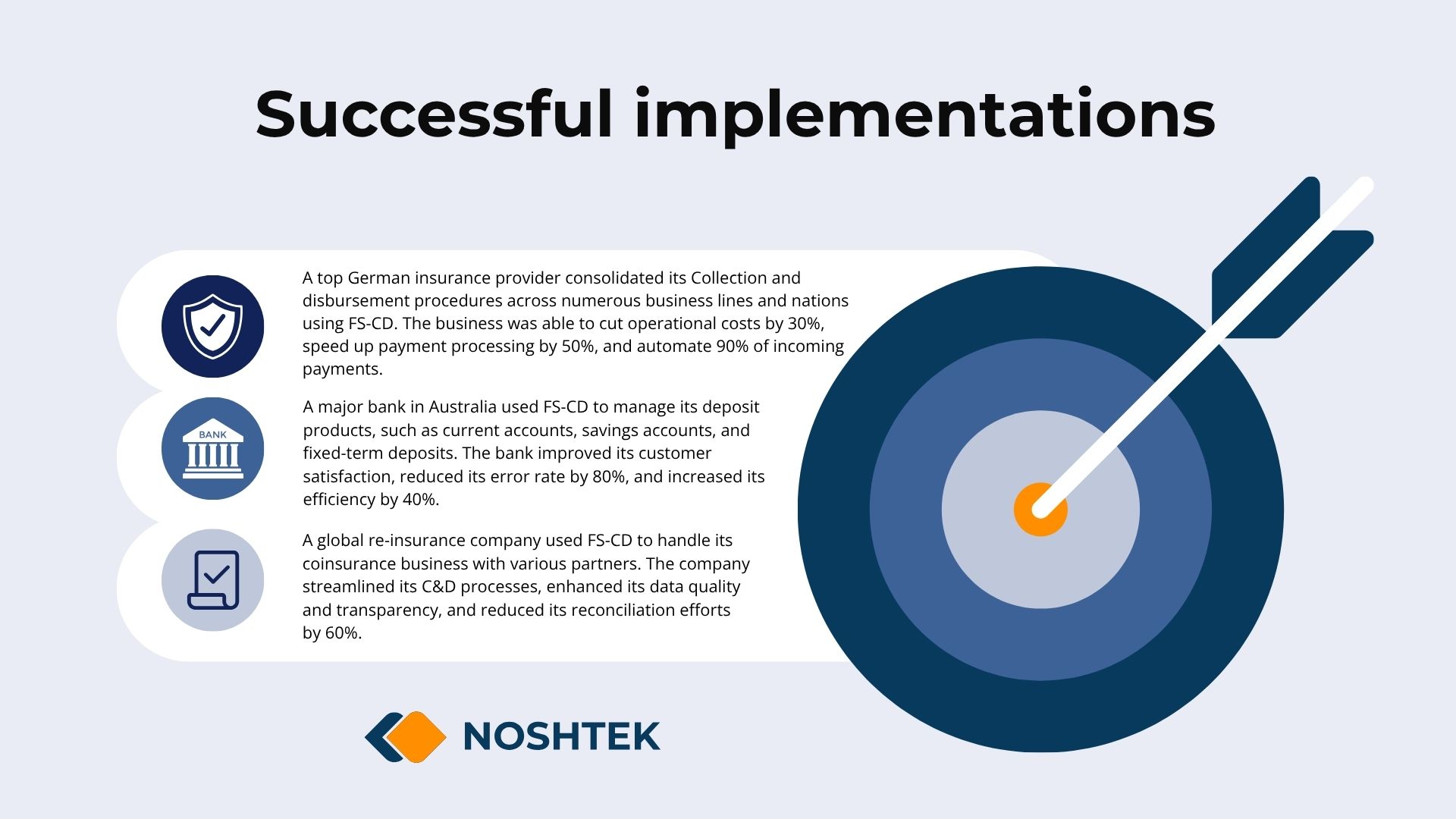 Successful implementations

A top German insurance provider consolidated its Collection and disbursement procedures across numerous business lines and nations using FS-CD. The business was able to cut operational costs by 30%, speed up payment processing by 50%, and automate 90% of incoming payments.

BANK

A major bank in Australia used FS-CD to manage its deposit products, such as current accounts, savings accounts, and fixed-term deposits. The bank improved its customer satisfaction, reduced its error rate by 80%, and increased its efficiency by 40%.

A global re-insurance company used FS-CD to handle its coinsurance business with various partners. The company streamlined its C&D processes, enhanced its data quality and transparency, and reduced its reconciliation efforts by 60%.

NOSHTEK